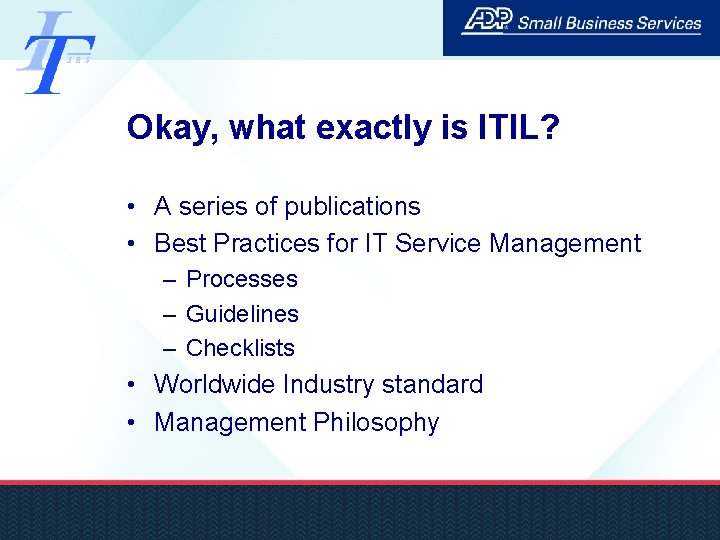 IT
SBS

ADP Small Business Services

Okay, what exactly is ITIL?

• A series of publications
• Best Practices for IT Service Management
– Processes
– Guidelines
– Checklists
• Worldwide Industry standard
• Management Philosophy